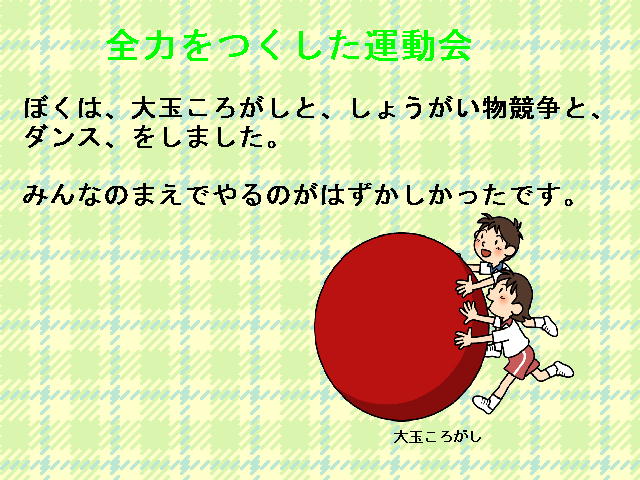 全力をつくした運動会

ぼくは、大玉ころがしと、しょうがい物競争と、ダンス、をしました。

みんなのまえでやるのがはずかしかったです。

大玉ころがし